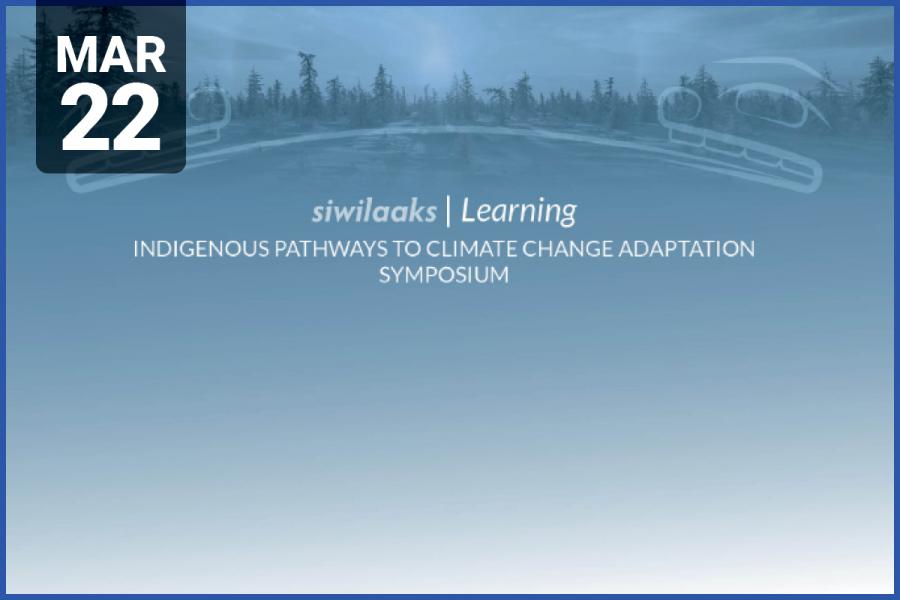 MAR
22

siwilaaks | Learning
INDIGENOUS PATHWAYS TO CLIMATE CHANGE ADAPTATION SYMPOSIUM